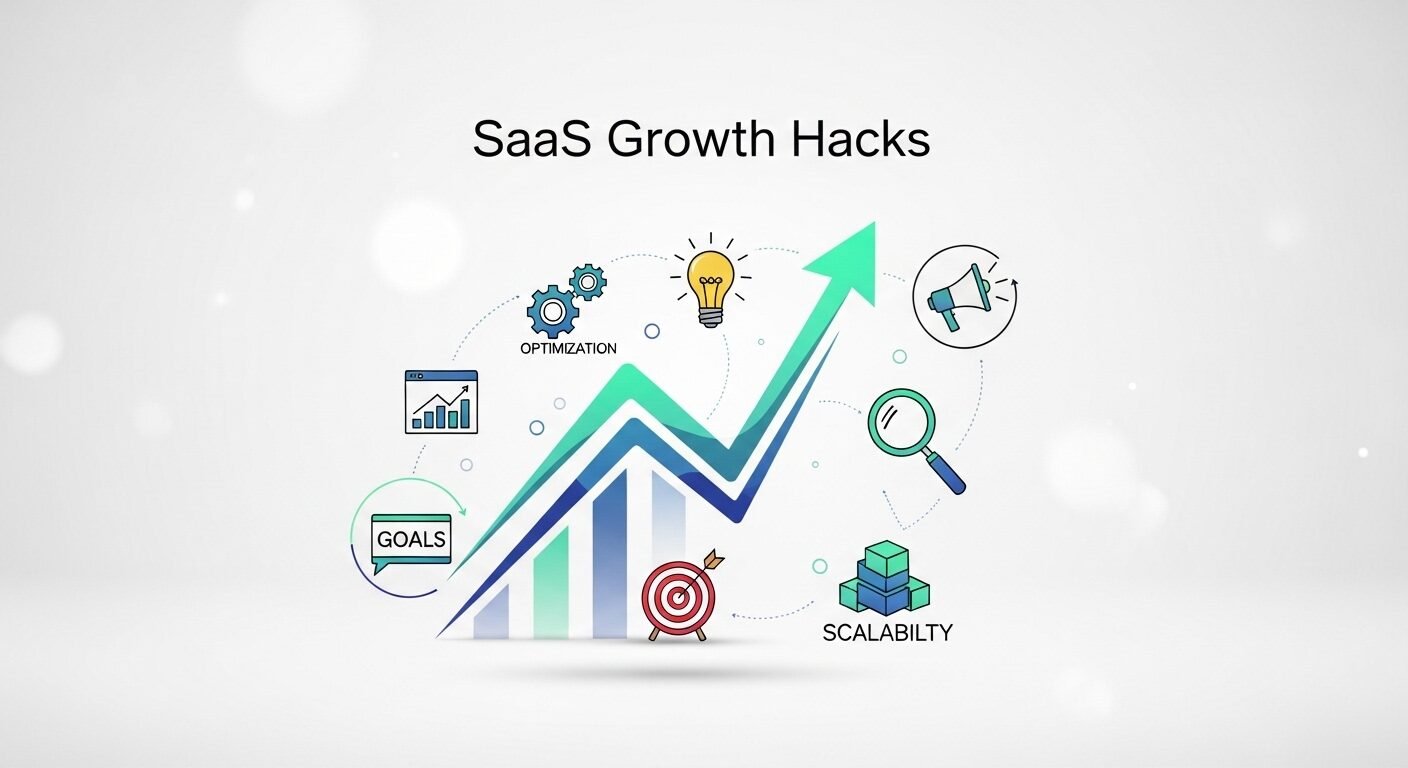 SaaS Growth Hacks

OPTIMIZATION

GOALS

SCALABILTY